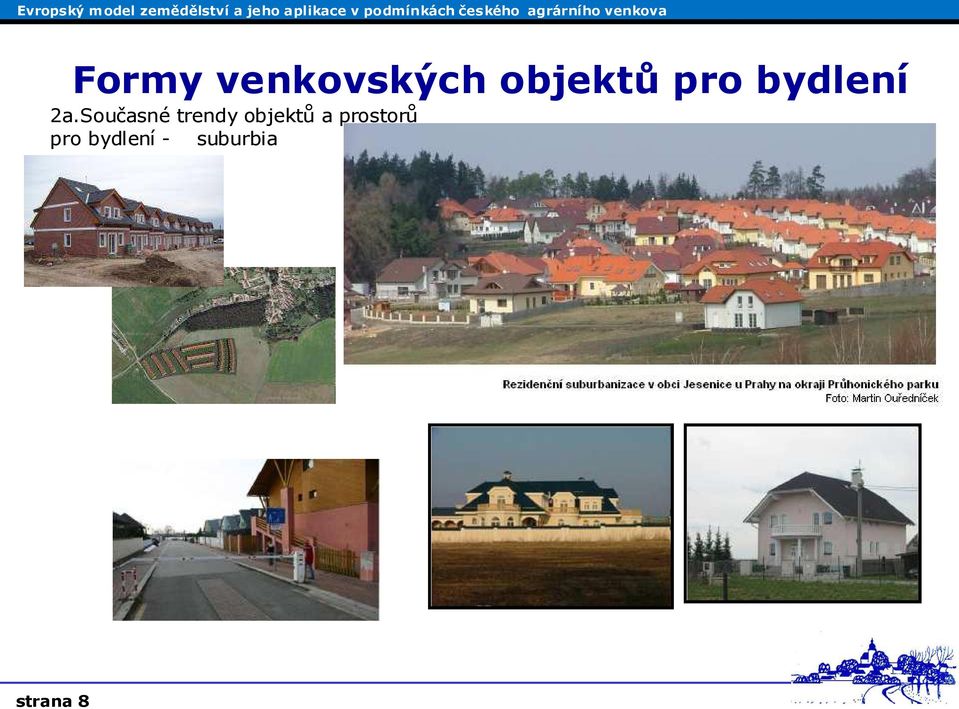 Evropský model zemědělství a jeho aplikace v podmínkách českého agrárního venkova

Formy venkovských objektů pro bydlení

2a.Současné trendy objektů a prostorů pro bydlení - suburbia

Rezidenční suburbanizace v obci Jesenice u Prahy na okraji Průhonického parku
Foto: Martin Ouředníček

strana 8